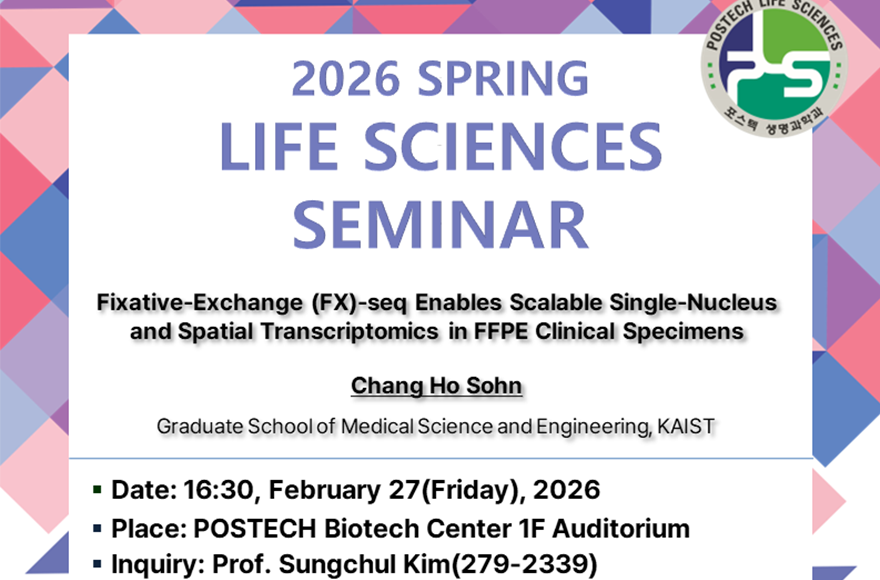 POSTECH LIFE SCIENCES
포스텍 생명과학과

2026 SPRING
LIFE SCIENCES
SEMINAR

Fixative-Exchange (FX)-seq Enables Scalable Single-Nucleus and Spatial Transcriptomics in FFPE Clinical Specimens

Chang Ho Sohn

Graduate School of Medical Science and Engineering, KAIST

▪ Date: 16:30, February 27(Friday), 2026
▪ Place: POSTECH Biotech Center 1F Auditorium
▪ Inquiry: Prof. Sungchul Kim(279-2339)